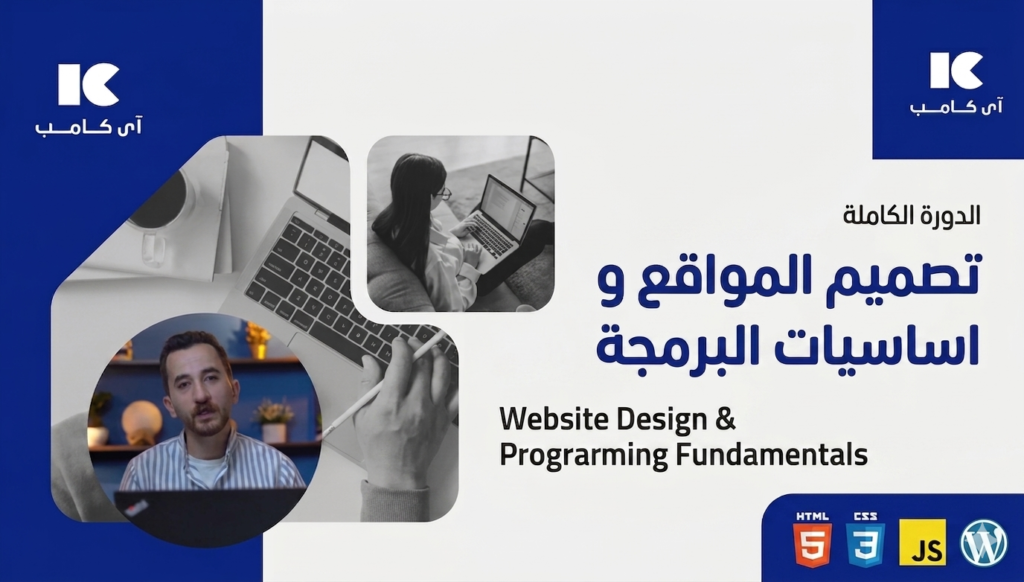 آى كامب

آى كامب

الدورة الكاملة

تصميم المواقع و اساسيات البرمجة

Website Design & Prograrming Fundamentals

HTML 5
CSS 3
JS